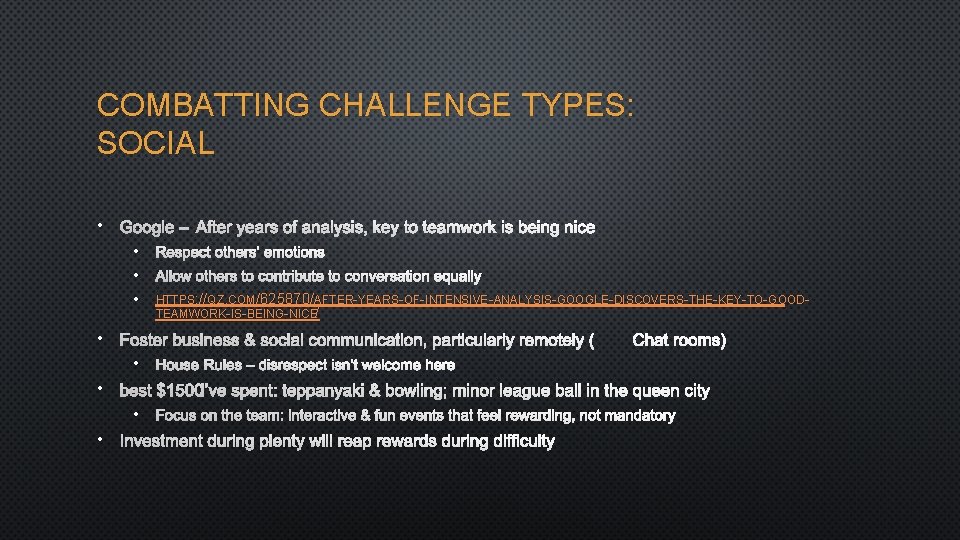 COMBATTING CHALLENGE TYPES: SOCIAL

• Google – After years of analysis, key to teamwork is being nice
  • Respect others' emotions
  • Allow others to contribute to conversation equally
  • HTTPS://QZ.COM/625870/AFTER-YEARS-OF-INTENSIVE-ANALYSIS-GOOGLE-DISCOVERS-THE-KEY-TO-GOOD-TEAMWORK-IS-BEING-NICE/
• Foster business & social communication, particularly remotely ( Chat rooms)
  • House Rules – disrespect isn't welcome here
• best $1500've spent: teppanyaki & bowling; minor league ball in the queen city
  • Focus on the team: interactive & fun events that feel rewarding, not mandatory
• Investment during plenty will reap rewards during difficulty